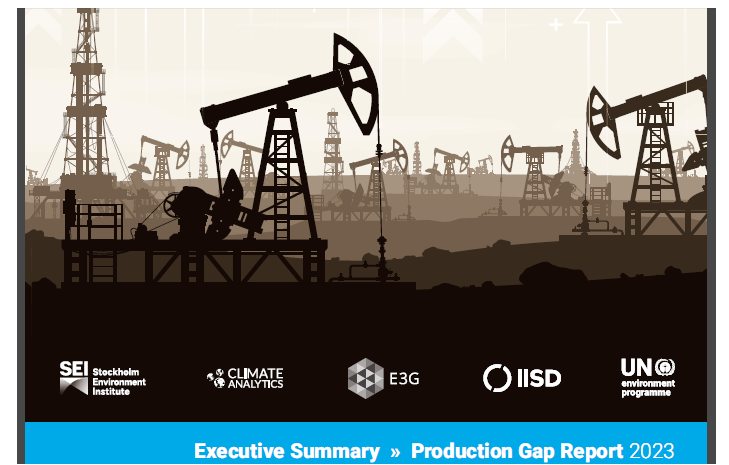 SEI Stockholm Environment Institute

CLIMATE ANALYTICS

E3G

IISD

UN environment programme

Executive Summary » Production Gap Report 2023